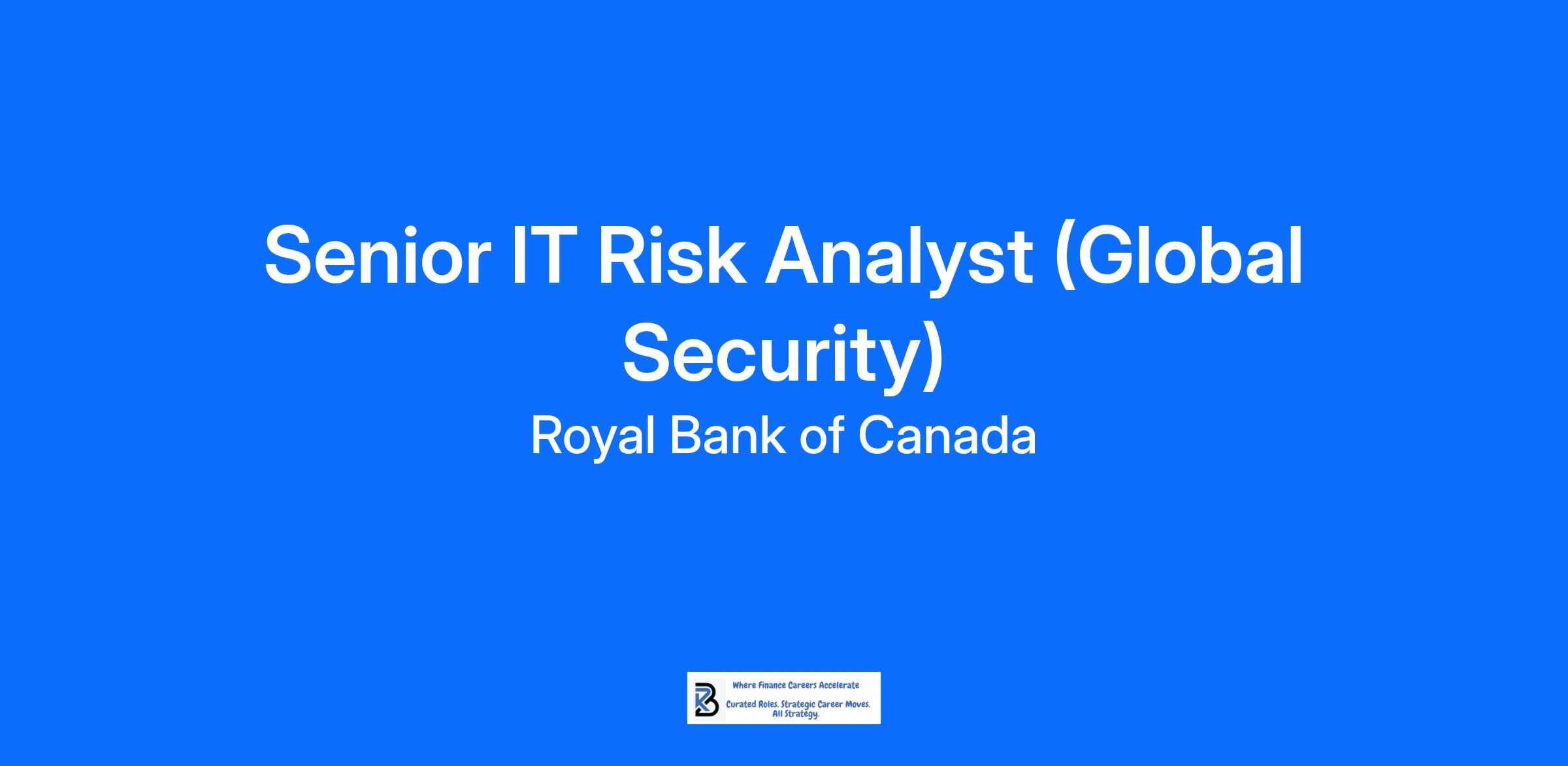 Senior IT Risk Analyst (Global Security)

Royal Bank of Canada

Where Finance Careers Accelerate

Curated Roles. Strategic Career Moves. All Strategy.